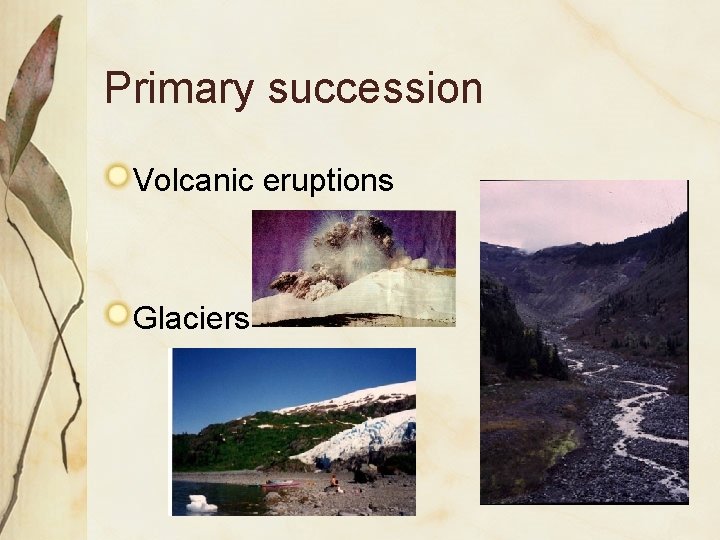 Primary succession

Volcanic eruptions

Glaciers